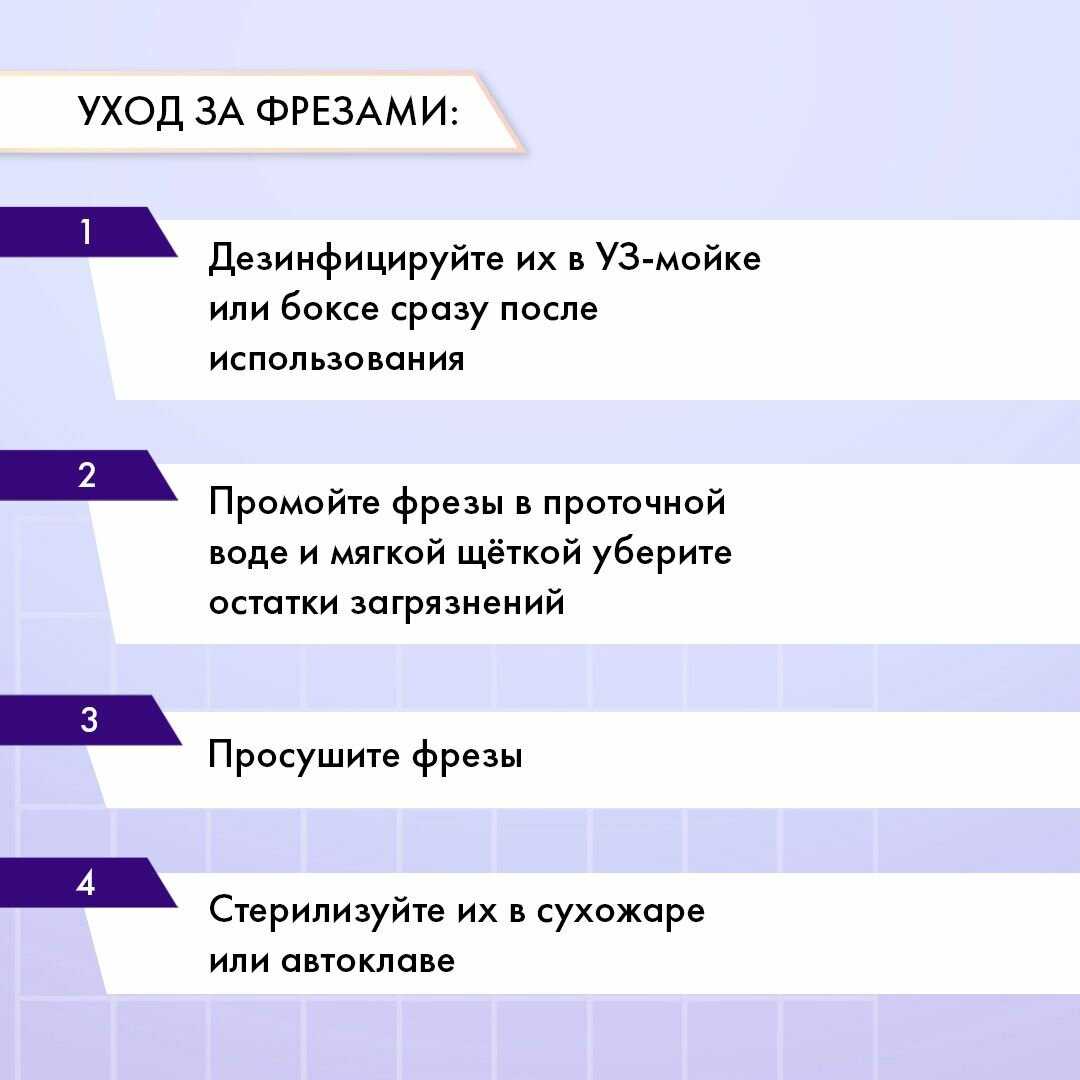 УХОД ЗА ФРЕЗАМИ:

1

Дезинфицируйте их в УЗ-мойке или боксе сразу после использования

2

Промойте фрезы в проточной воде и мягкой щёткой уберите остатки загрязнений

3

Просушите фрезы

4

Стерилизуйте их в сухожаре или автоклаве